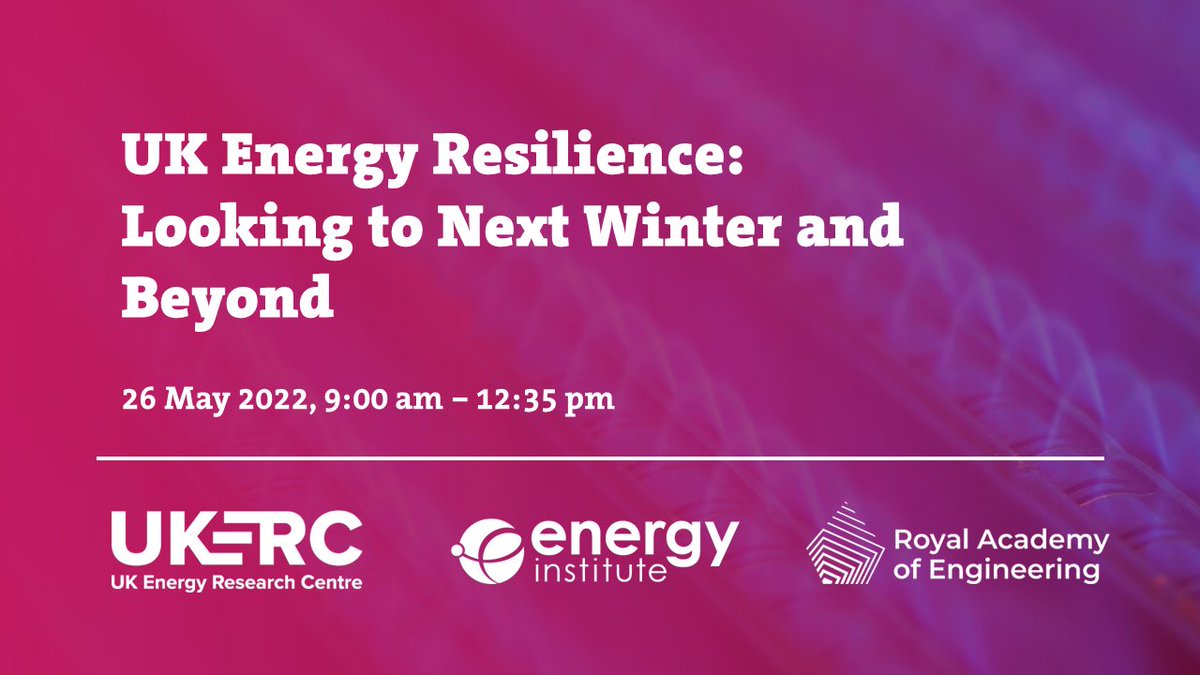 UK Energy Resilience: Looking to Next Winter and Beyond

26 May 2022, 9:00 am – 12:35 pm

UKERC
UK Energy Research Centre

energy institute

Royal Academy of Engineering